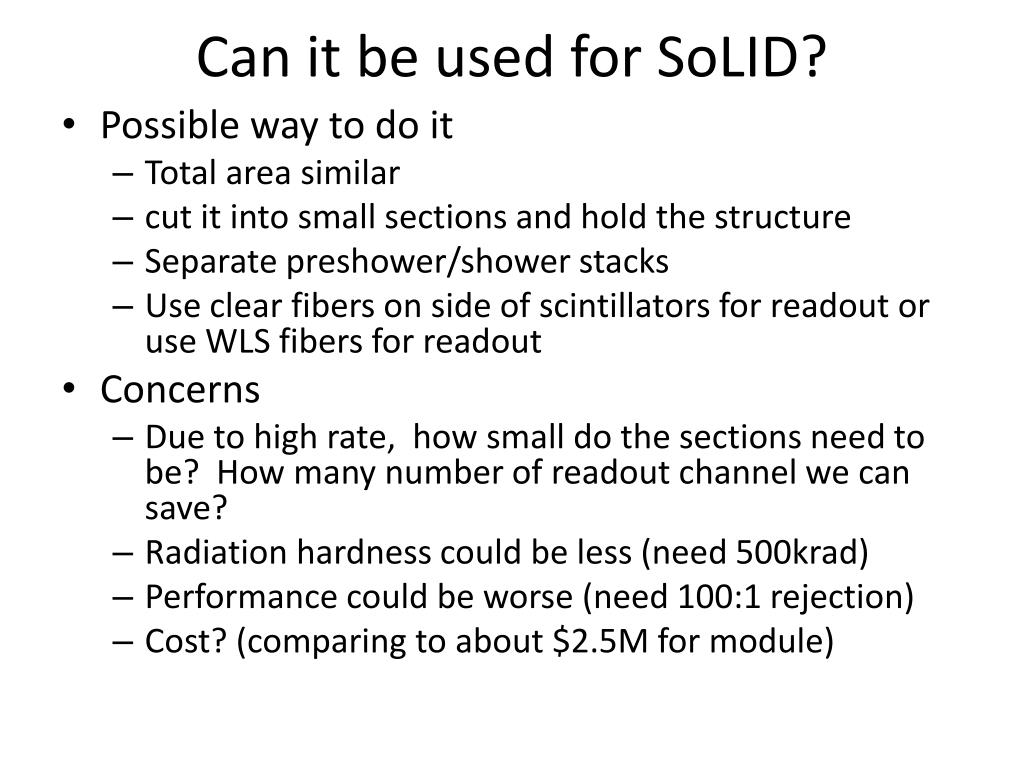 Can it be used for SoLID?

• Possible way to do it
  – Total area similar
  – cut it into small sections and hold the structure
  – Separate preshower/shower stacks
  – Use clear fibers on side of scintillators for readout or use WLS fibers for readout
• Concerns
  – Due to high rate, how small do the sections need to be? How many number of readout channel we can save?
  – Radiation hardness could be less (need 500krad)
  – Performance could be worse (need 100:1 rejection)
  – Cost? (comparing to about \$2.5M for module)